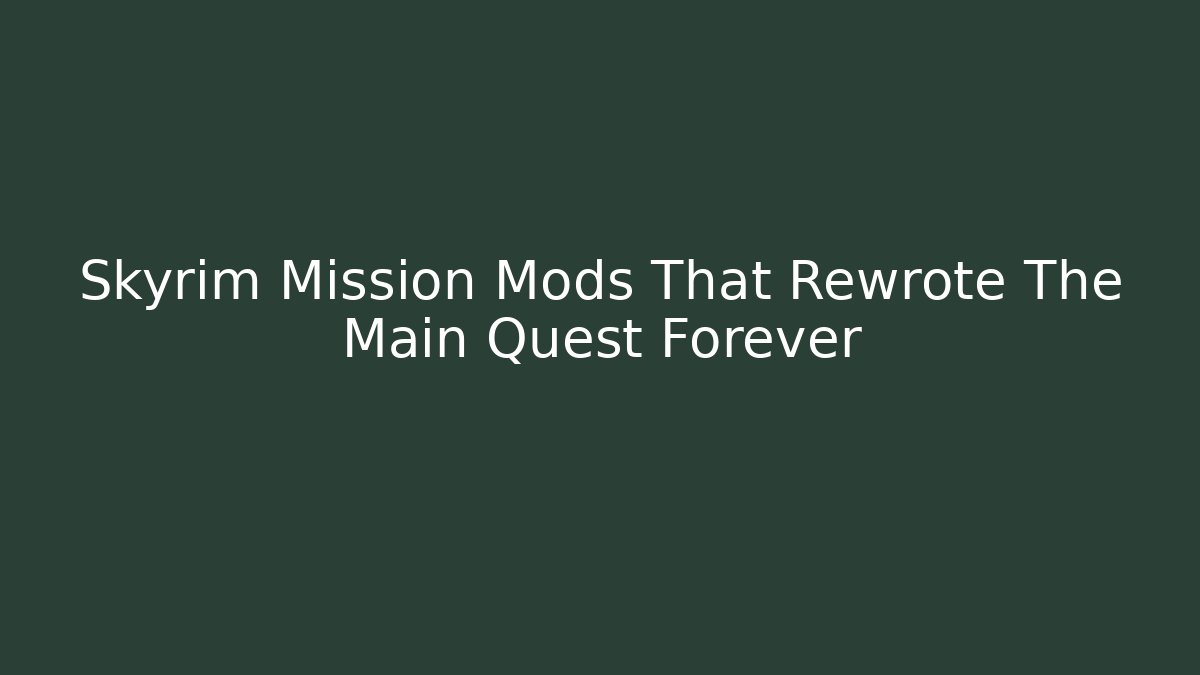 Skyrim Mission Mods That Rewrote The Main Quest Forever